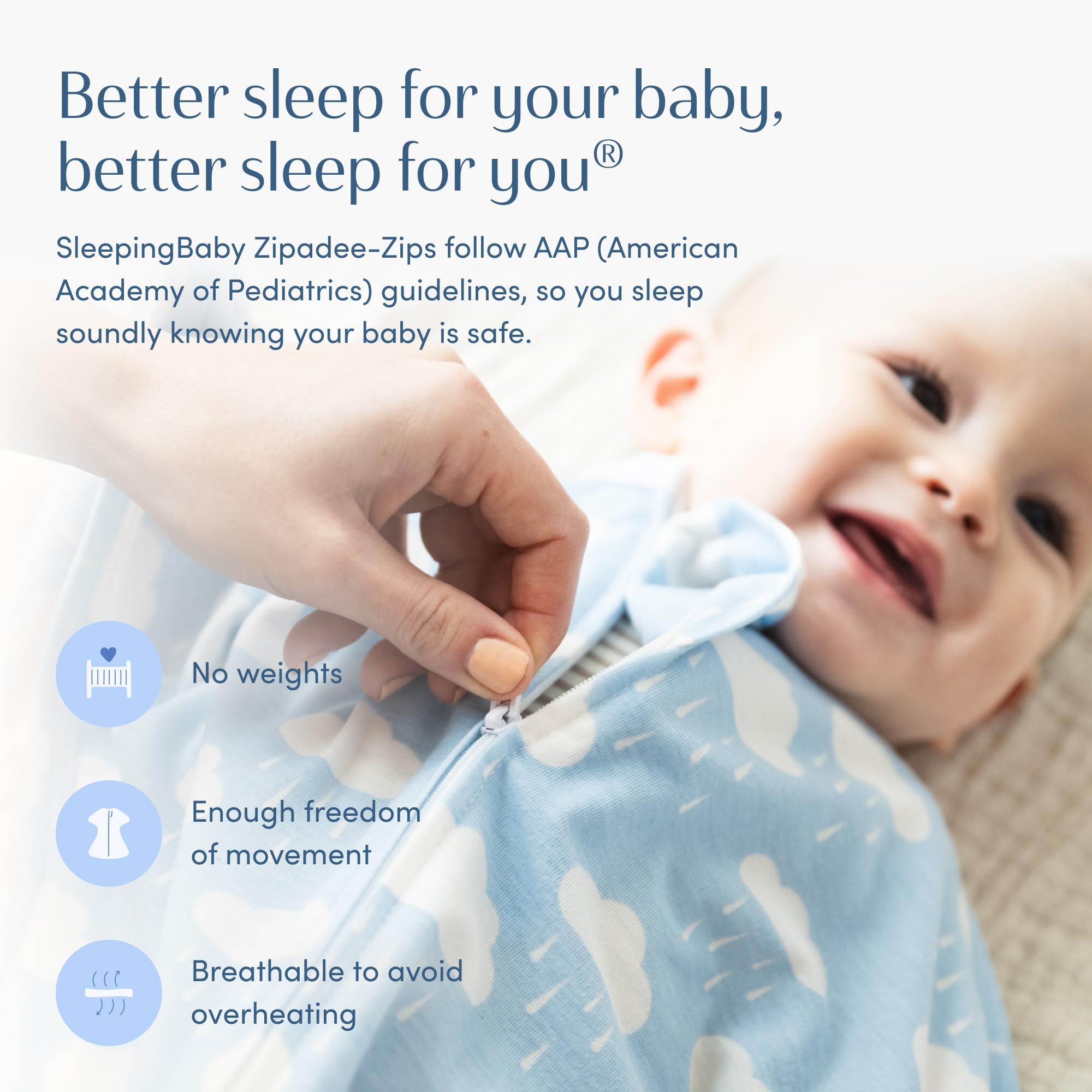 Better sleep for your baby, better sleep for you®

SleepingBaby Zipadee-Zips follow AAP (American Academy of Pediatrics) guidelines, so you sleep soundly knowing your baby is safe.

No weights

Enough freedom of movement

Breathable to avoid overheating